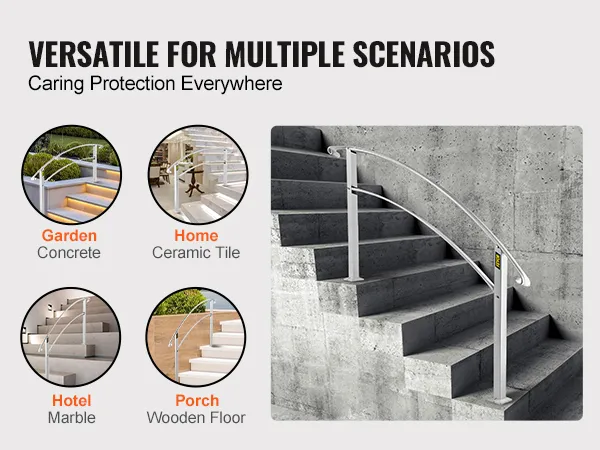 VERSATILE FOR MULTIPLE SCENARIOS
Caring Protection Everywhere

Garden
Concrete

Home
Ceramic Tile

Hotel
Marble

Porch
Wooden Floor